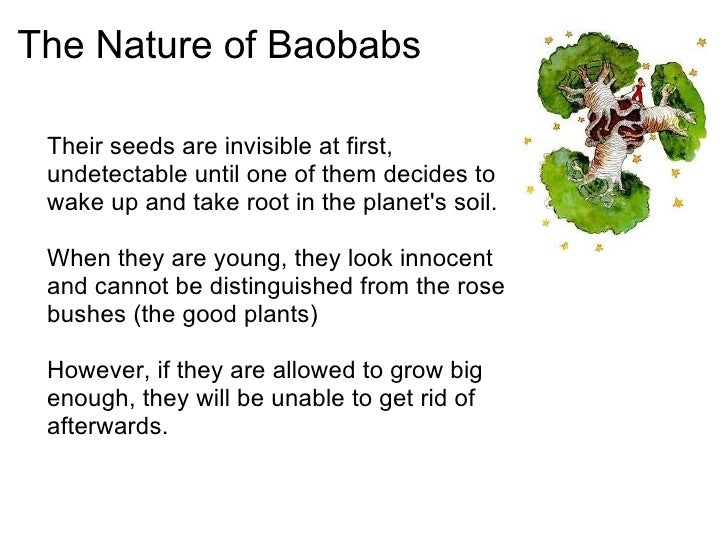 The Nature of Baobabs

Their seeds are invisible at first, undetectable until one of them decides to wake up and take root in the planet's soil.

When they are young, they look innocent and cannot be distinguished from the rose bushes (the good plants)

However, if they are allowed to grow big enough, they will be unable to get rid of afterwards.